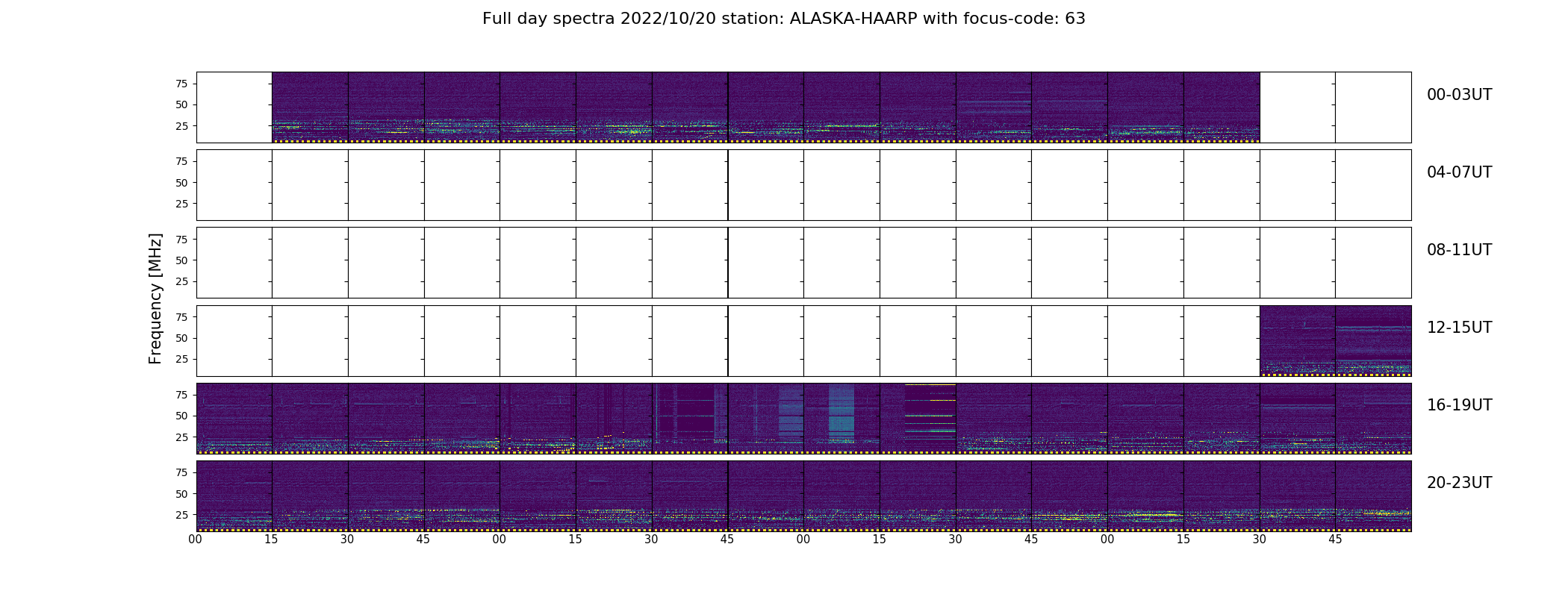 Full day spectra 2022/10/20 station: ALASKA-HAARP with focus-code: 63

Frequency [MHz]

75
50
25
00-03UT

75
50
25
04-07UT

75
50
25
08-11UT

75
50
25
12-15UT

75
50
25
16-19UT

75
50
25
20-23UT

00 15 30 45 00 15 30 45 00 15 30 45 00 15 30 45